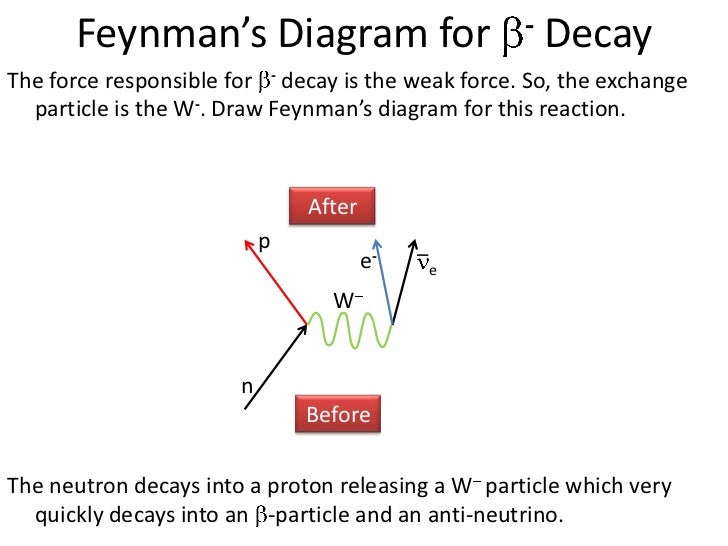 Feynman's Diagram for $\beta^-$ Decay

The force responsible for $\beta^-$ decay is the weak force. So, the exchange particle is the $W^-$. Draw Feynman's diagram for this reaction.

After

p

$e^-$

$\bar{\nu}_e$

$W^-$

n

Before

The neutron decays into a proton releasing a $W^-$ particle which very quickly decays into an $\beta$-particle and an anti-neutrino.